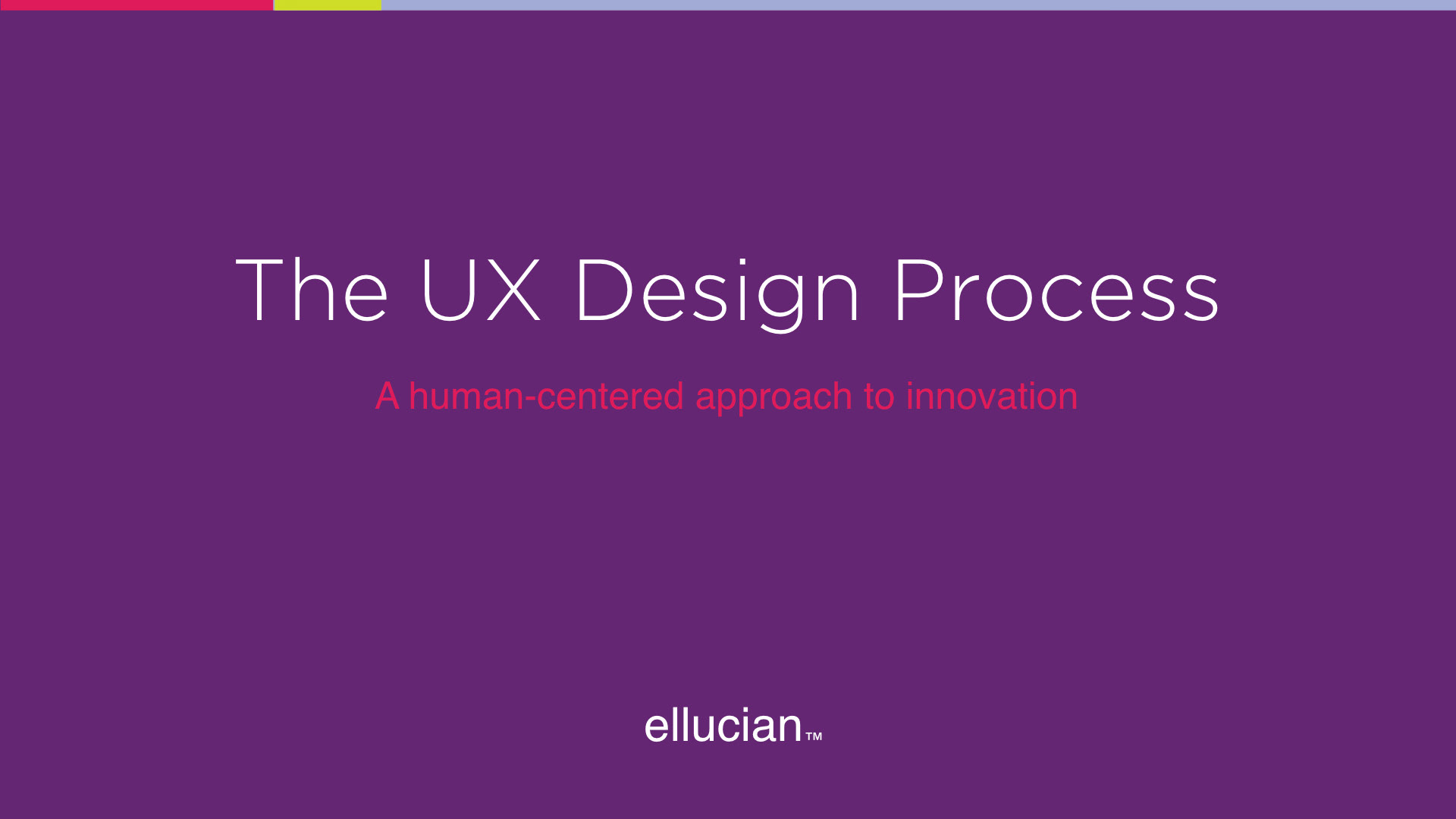 The UX Design Process

A human-centered approach to innovation

ellucian™